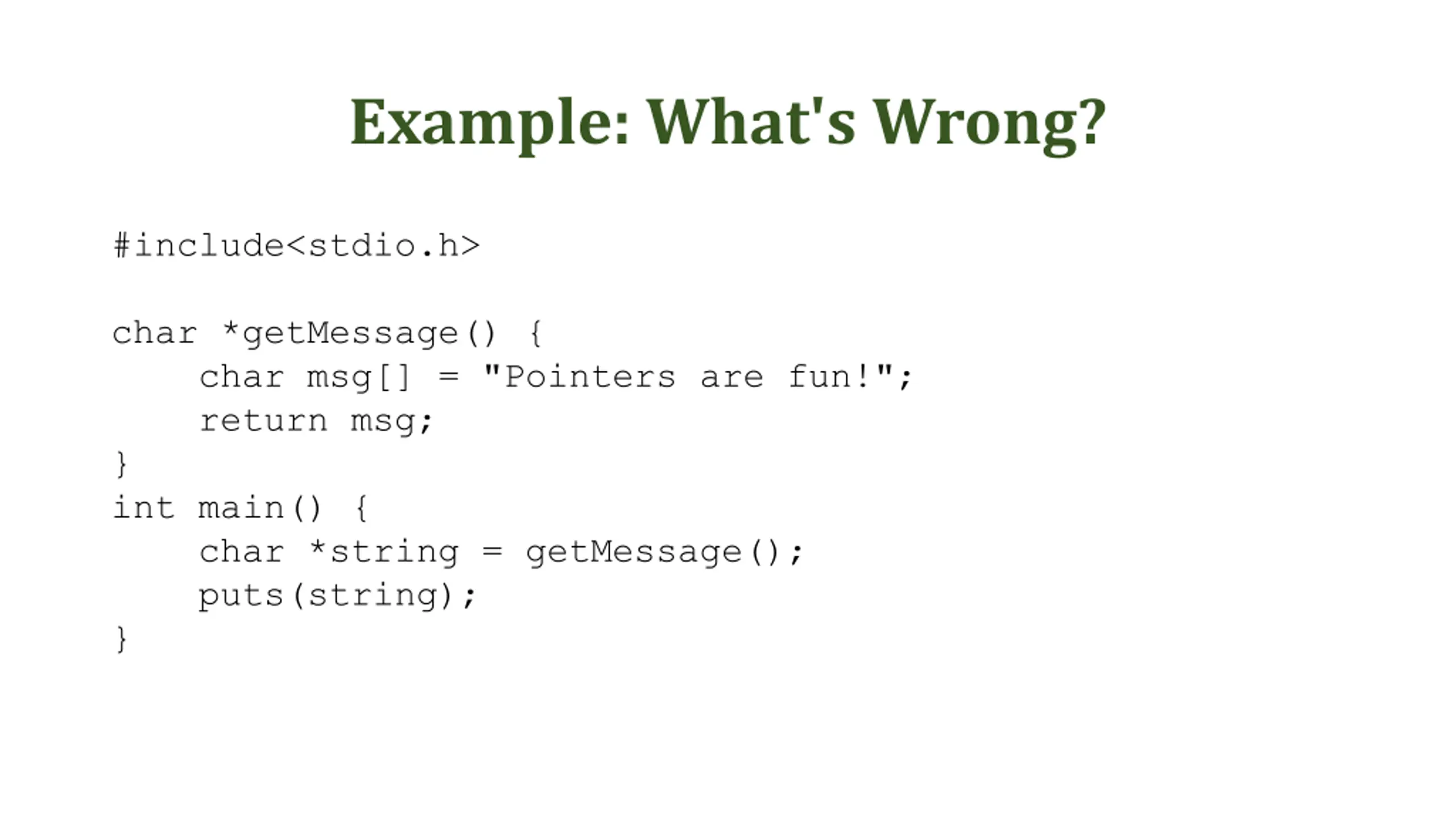 Example: What's Wrong?

#include<stdio.h>

char *getMessage() {
    char msg[] = "Pointers are fun!";
    return msg;
}
int main() {
    char *string = getMessage();
    puts(string);
}